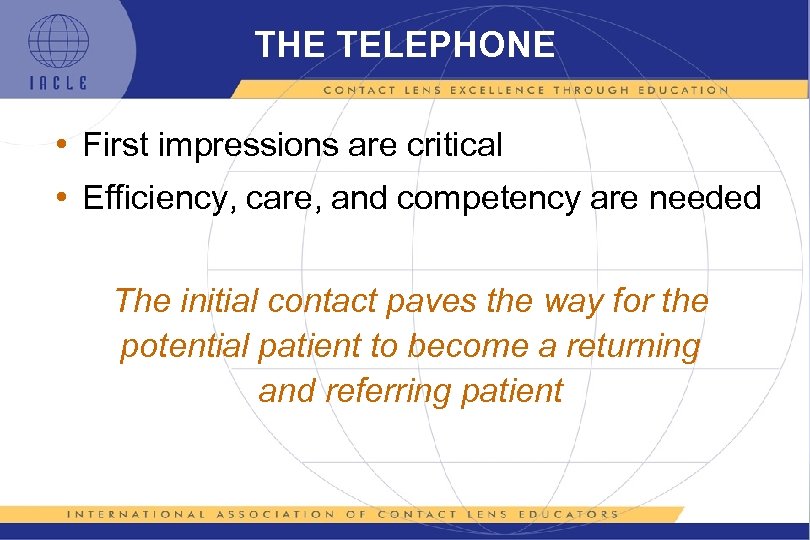 IACLE

THE TELEPHONE

CONTACT LENS EXCELLENCE THROUGH EDUCATION

• First impressions are critical
• Efficiency, care, and competency are needed

The initial contact paves the way for the potential patient to become a returning and referring patient

INTERNATIONAL ASSOCIATION OF CONTACT LENS EDUCATORS